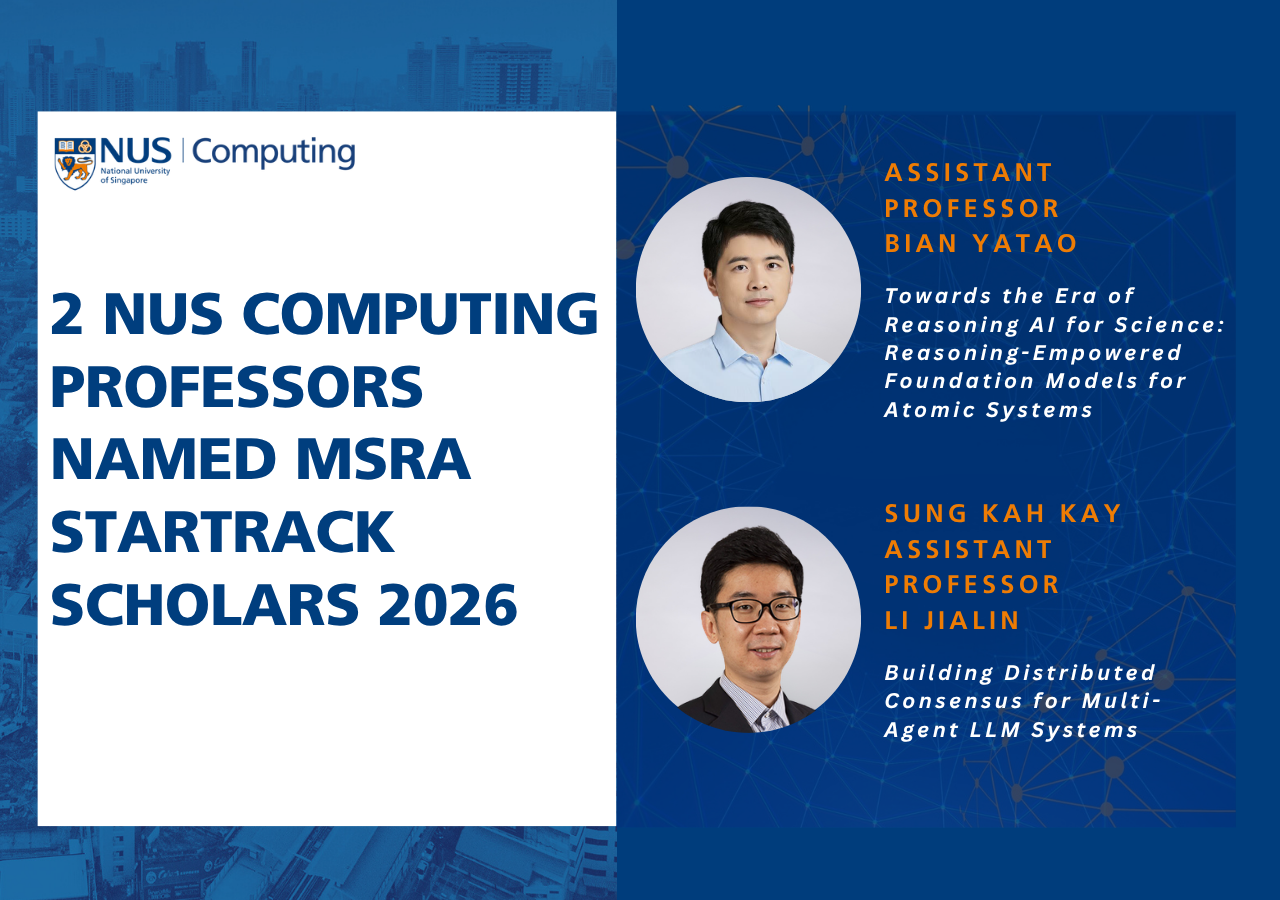 NUS National University of Singapore | Computing

2 NUS COMPUTING PROFESSORS NAMED MSRA STARTRACK SCHOLARS 2026

ASSISTANT PROFESSOR BIAN YATAO

Towards the Era of Reasoning AI for Science: Reasoning-Empowered Foundation Models for Atomic Systems

SUNG KAH KAY ASSISTANT PROFESSOR LI JIALIN

Building Distributed Consensus for Multi-Agent LLM Systems